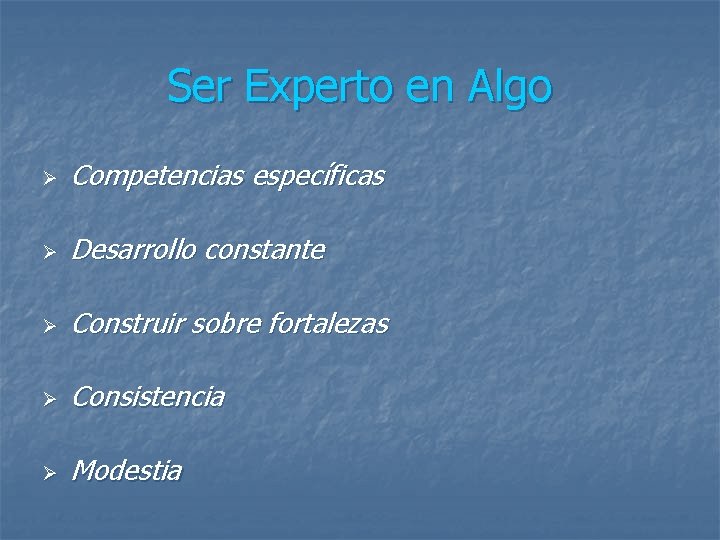 Ser Experto en Algo

➢ Competencias específicas

➢ Desarrollo constante

➢ Construir sobre fortalezas

➢ Consistencia

➢ Modestia